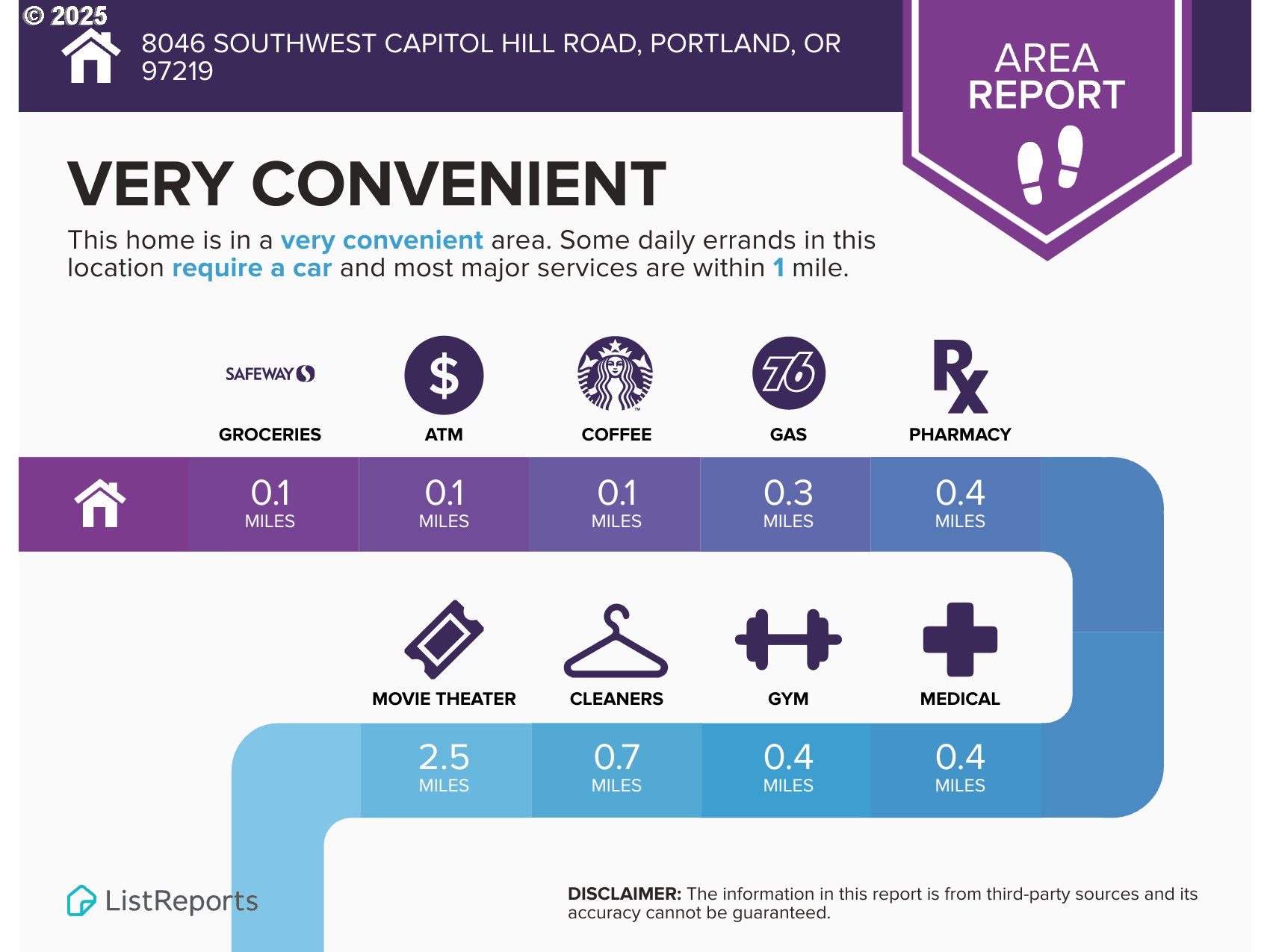 © 2025

8046 SOUTHWEST CAPITOL HILL ROAD, PORTLAND, OR 97219

AREA REPORT

VERY CONVENIENT

This home is in a very convenient area. Some daily errands in this location require a car and most major services are within 1 mile.

SAFEWAY

$

76

Rx

GROCERIES

ATM

COFFEE

GAS

PHARMACY

0.1 MILES

0.1 MILES

0.1 MILES

0.3 MILES

0.4 MILES

MOVIE THEATER

CLEANERS

GYM

MEDICAL

2.5 MILES

0.7 MILES

0.4 MILES

0.4 MILES

ListReports

DISCLAIMER: The information in this report is from third-party sources and its accuracy cannot be guaranteed.